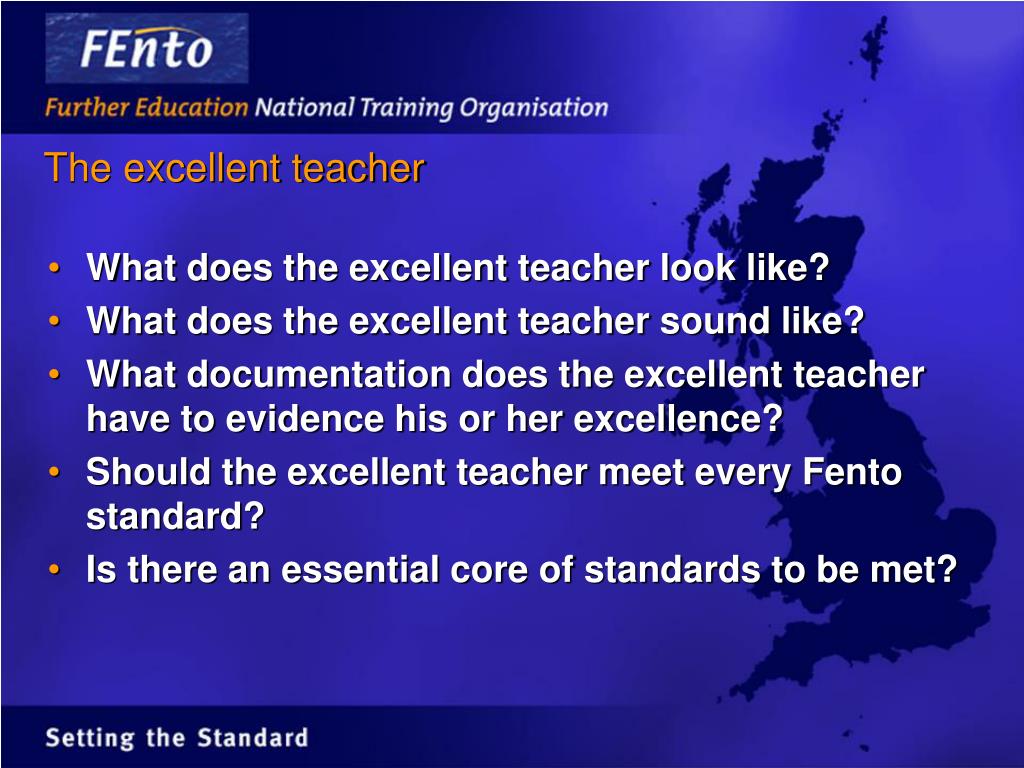 FEnto

Further Education National Training Organisation

The excellent teacher

• What does the excellent teacher look like?
• What does the excellent teacher sound like?
• What documentation does the excellent teacher have to evidence his or her excellence?
• Should the excellent teacher meet every Fento standard?
• Is there an essential core of standards to be met?

Setting the Standard